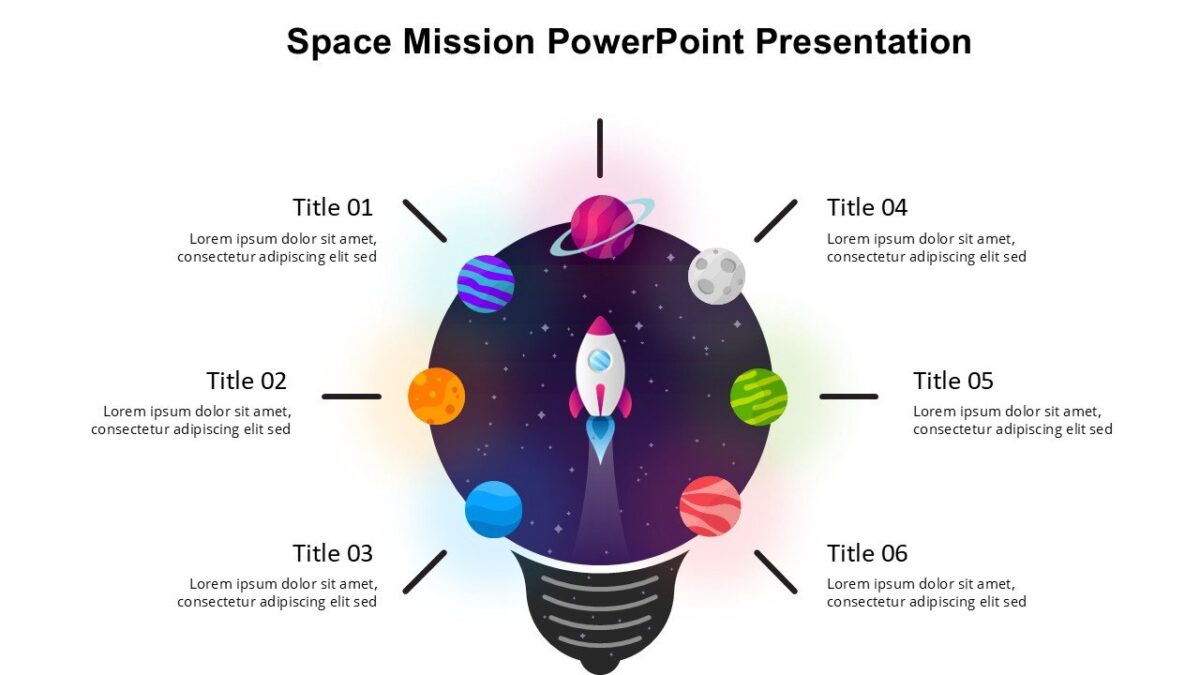 Space Mission PowerPoint Presentation

Title 01
Lorem ipsum dolor sit amet, consectetur adipiscing elit sed

Title 02
Lorem ipsum dolor sit amet, consectetur adipiscing elit sed

Title 03
Lorem ipsum dolor sit amet, consectetur adipiscing elit sed

Title 04
Lorem ipsum dolor sit amet, consectetur adipiscing elit sed

Title 05
Lorem ipsum dolor sit amet, consectetur adipiscing elit sed

Title 06
Lorem ipsum dolor sit amet, consectetur adipiscing elit sed